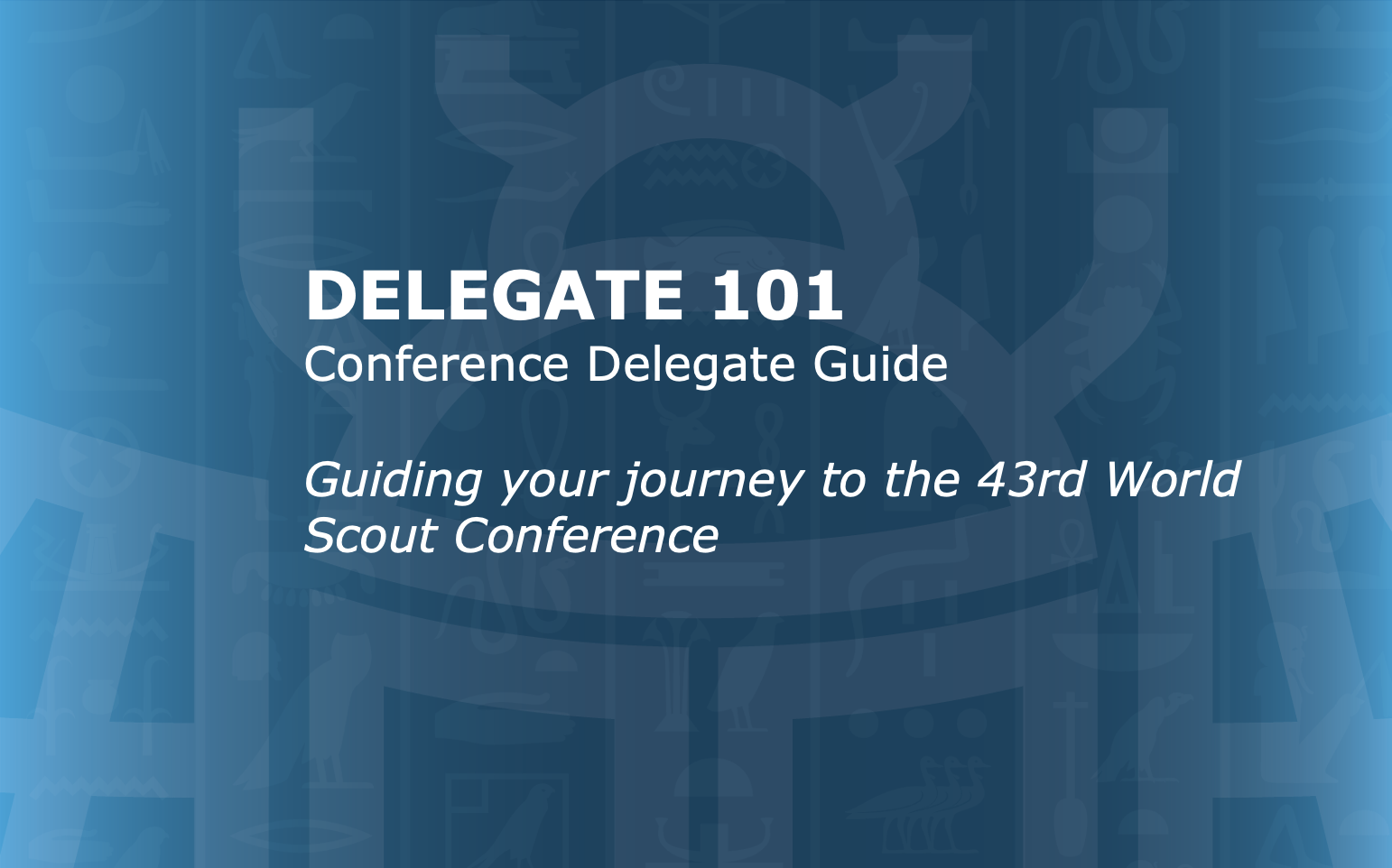 DELEGATE 101
Conference Delegate Guide

Guiding your journey to the 43rd World Scout Conference